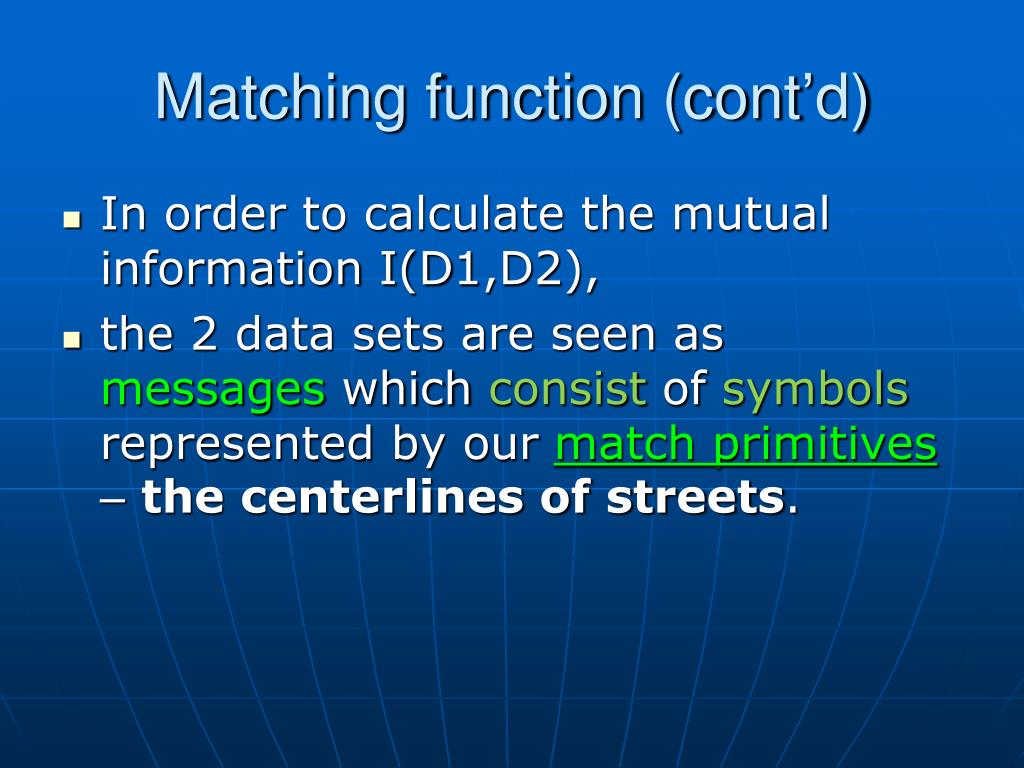 Matching function (cont'd)

- In order to calculate the mutual information I(D1,D2),
- the 2 data sets are seen as messages which consist of symbols represented by our match primitives – the centerlines of streets.